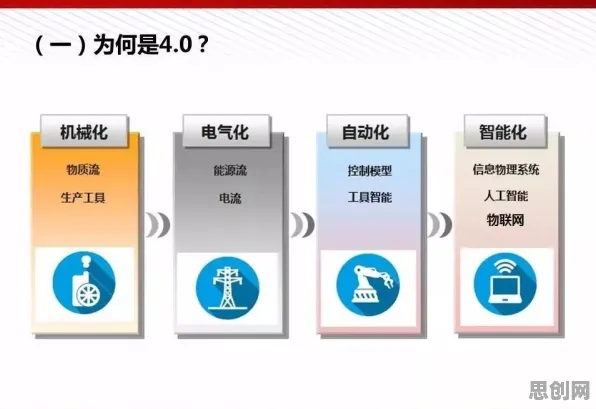 （一）为何是4.0？

机械化
物质流
生产工具

电气化
能源流
电流

自动化
控制模型
工具智能

智能化
信息物理系统
人工智能
物联网

思创网